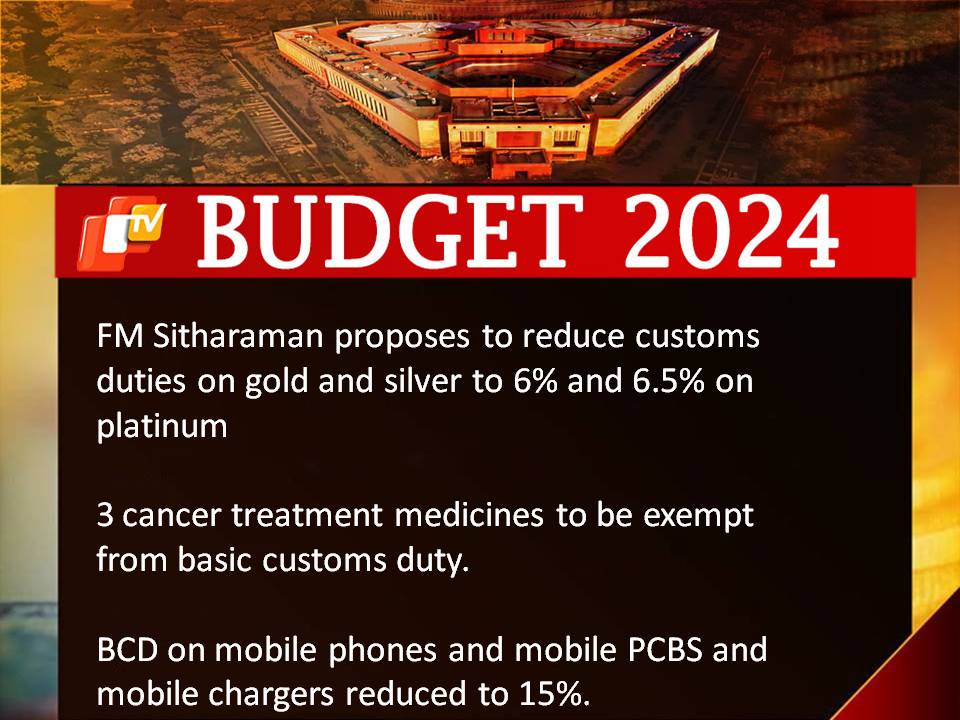 TV

BUDGET 2024

FM Sitharaman proposes to reduce customs duties on gold and silver to 6% and 6.5% on platinum

3 cancer treatment medicines to be exempt from basic customs duty.

BCD on mobile phones and mobile PCBS and mobile chargers reduced to 15%.